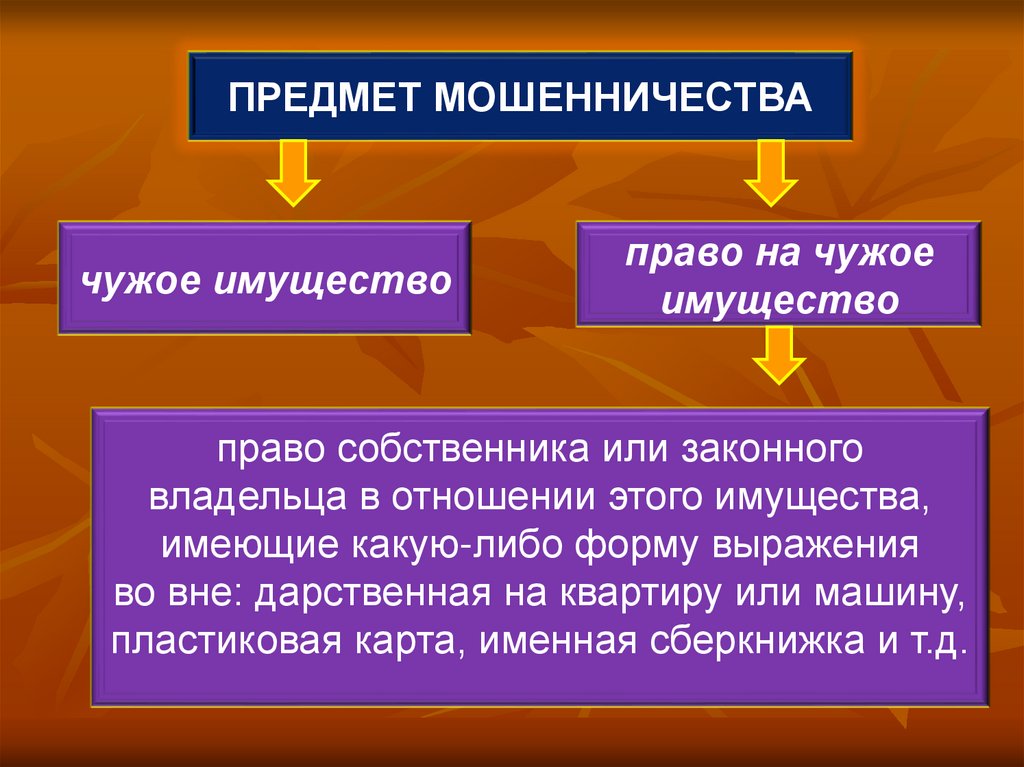 ПРЕДМЕТ МОШЕННИЧЕСТВА

чужое имущество

право на чужое имущество

право собственника или законного владельца в отношении этого имущества, имеющие какую-либо форму выражения во вне: дарственная на квартиру или машину, пластиковая карта, именная сберкнижка и т.д.